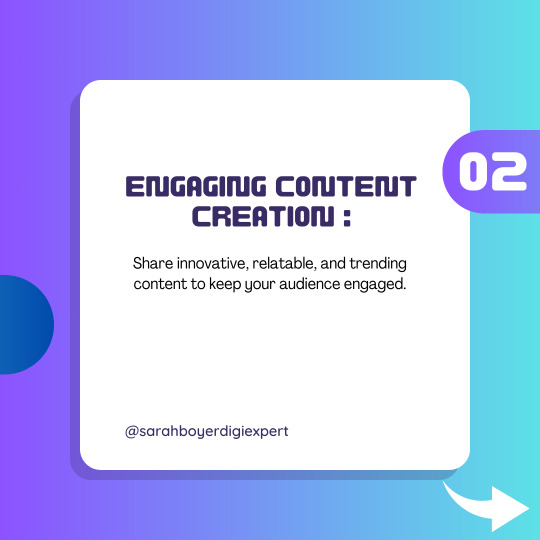 02

ENGAGING CONTENT CREATION :

Share innovative, relatable, and trending content to keep your audience engaged.

@sarahboyerdigiexpert